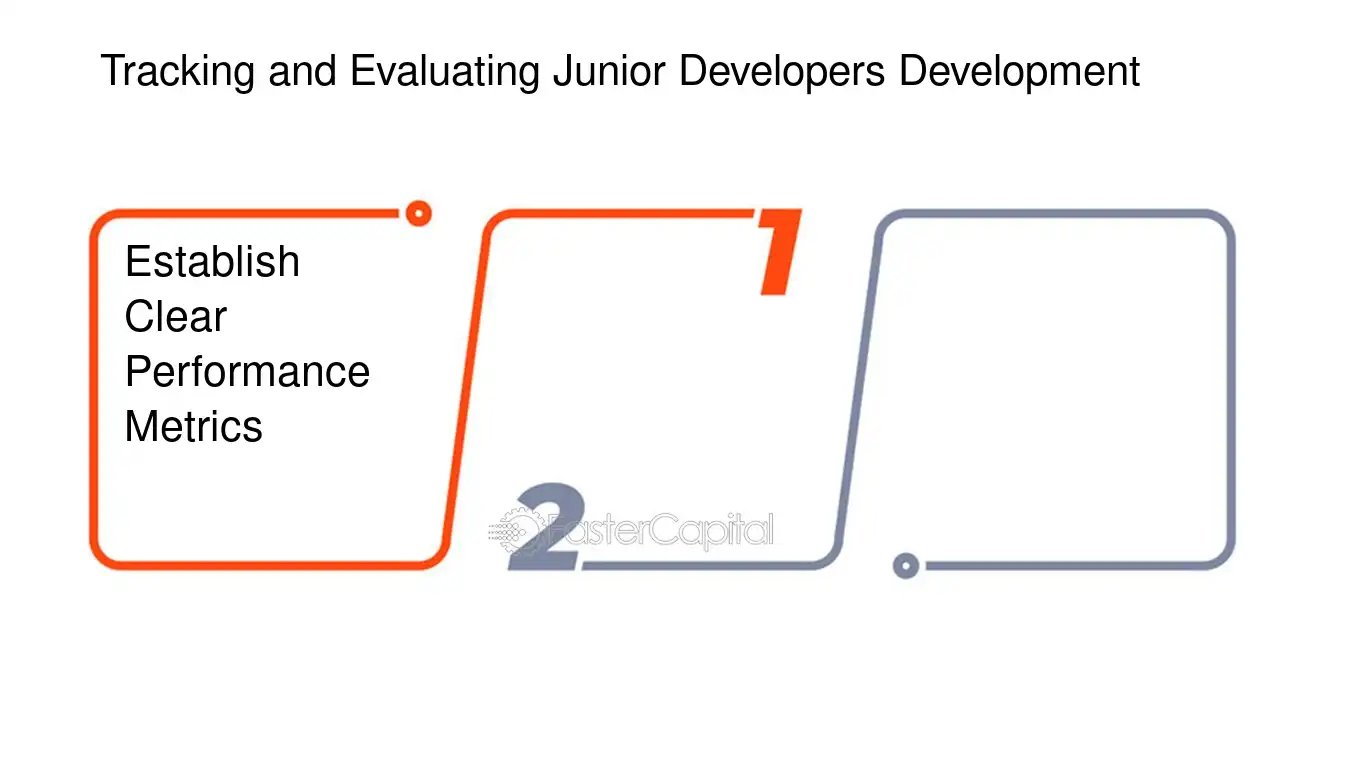 Tracking and Evaluating Junior Developers Development

Establish Clear Performance Metrics

1

2

FasterCapital